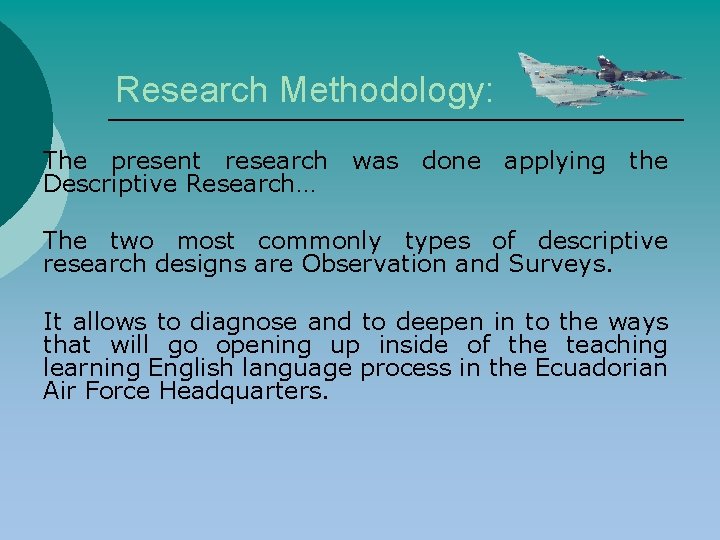 Research Methodology:

The present research was done applying the Descriptive Research…

The two most commonly types of descriptive research designs are Observation and Surveys.

It allows to diagnose and to deepen in to the ways that will go opening up inside of the teaching learning English language process in the Ecuadorian Air Force Headquarters.